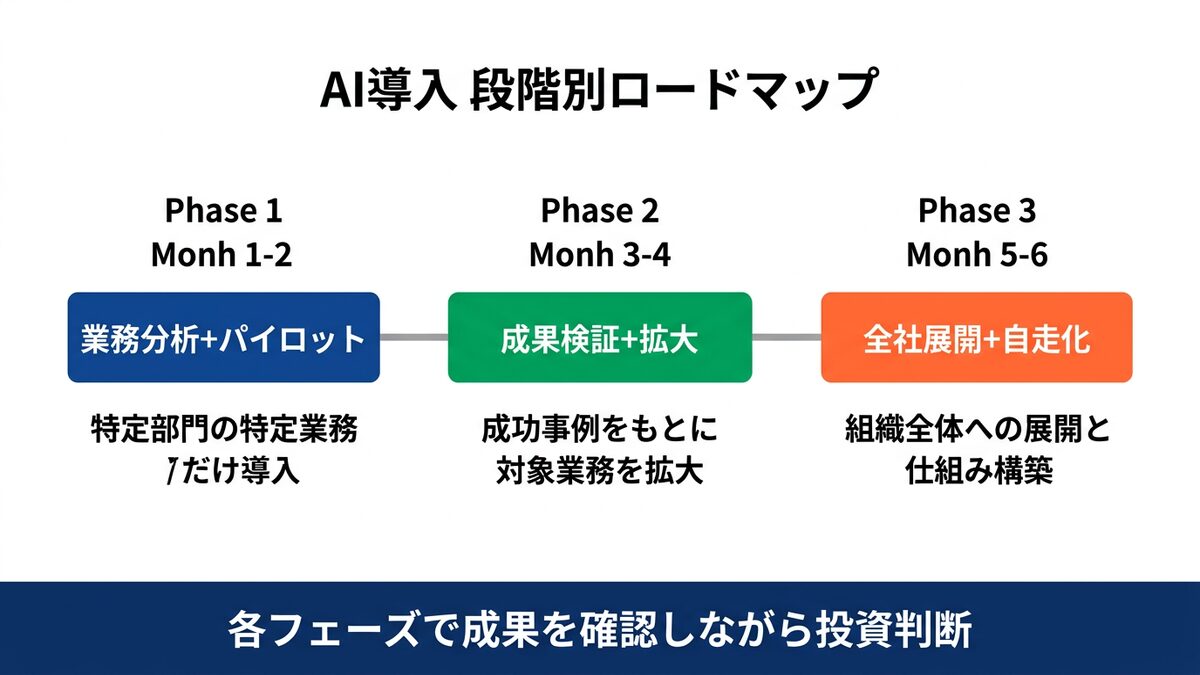 AI導入 段階別ロードマップ

Phase 1
Monh 1-2

業務分析+パイロット

特定部門の特定業務
7だけ導入

Phase 2
Monh 3-4

成果検証+拡大

成功事例をもとに
対象業務を拡大

Phase 3
Monh 5-6

全社展開+自走化

組織全体への展開と
仕組み構築

各フェーズで成果を確認しながら投資判断